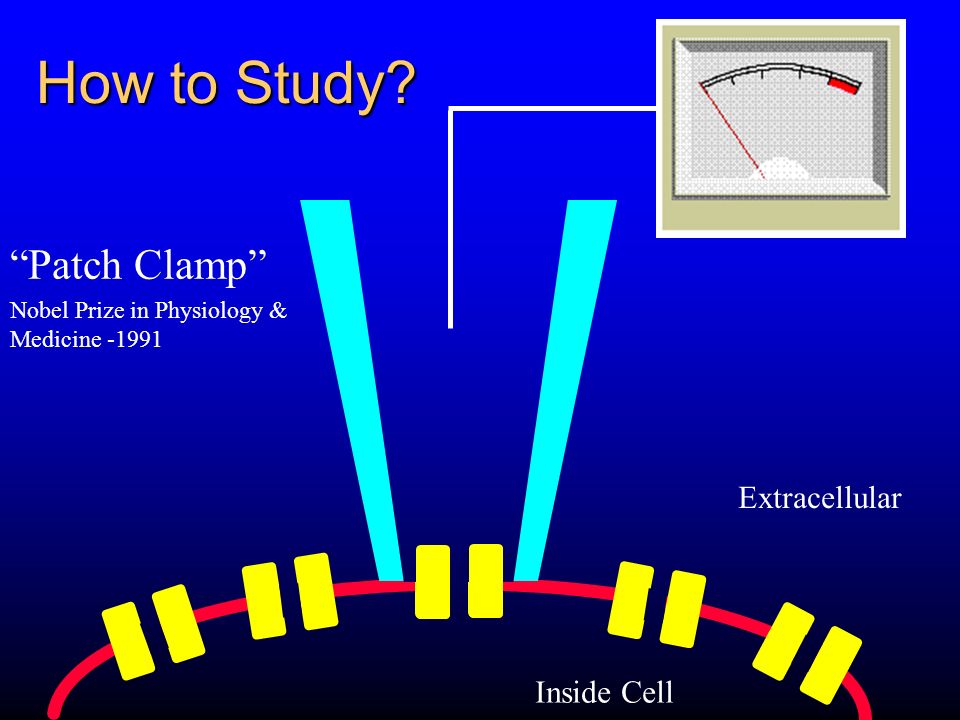 How to Study?

“Patch Clamp”

Nobel Prize in Physiology & Medicine -1991

Extracellular

Inside Cell